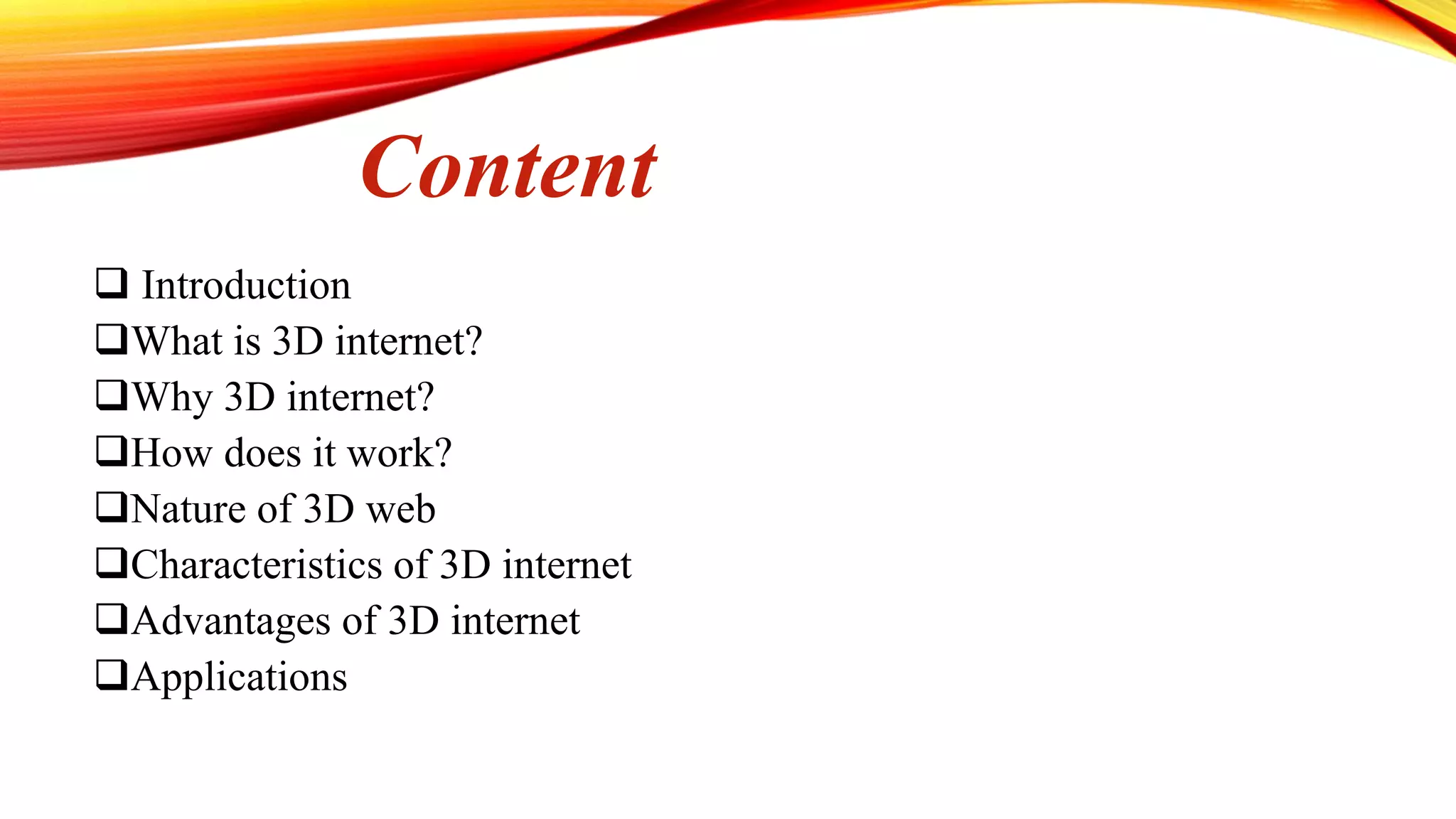 Content

❑ Introduction
❑What is 3D internet?
❑Why 3D internet?
❑How does it work?
❑Nature of 3D web
❑Characteristics of 3D internet
❑Advantages of 3D internet
❑Applications